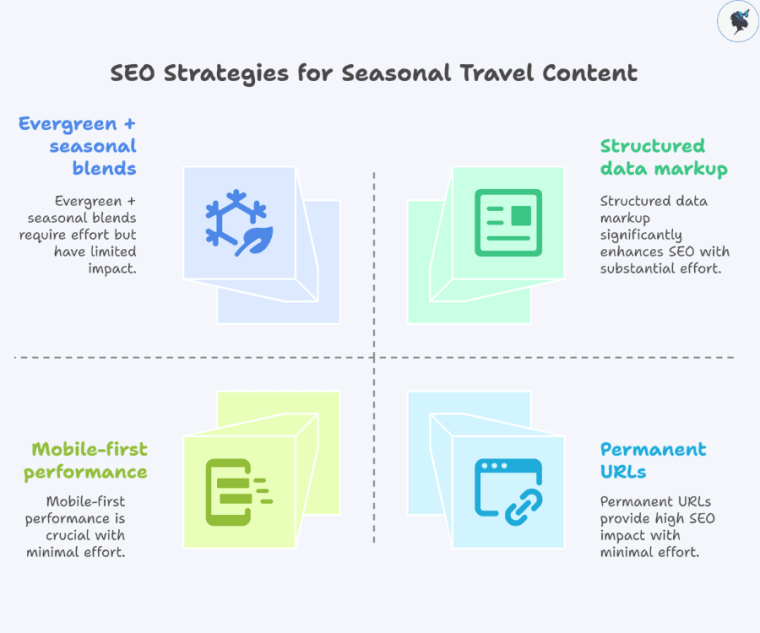 SEO Strategies for Seasonal Travel Content

Evergreen + seasonal blends

Evergreen + seasonal blends require effort but have limited impact.

Structured data markup

Structured data markup significantly enhances SEO with substantial effort.

Mobile-first performance

Mobile-first performance is crucial with minimal effort.

Permanent URLs

Permanent URLs provide high SEO impact with minimal effort.